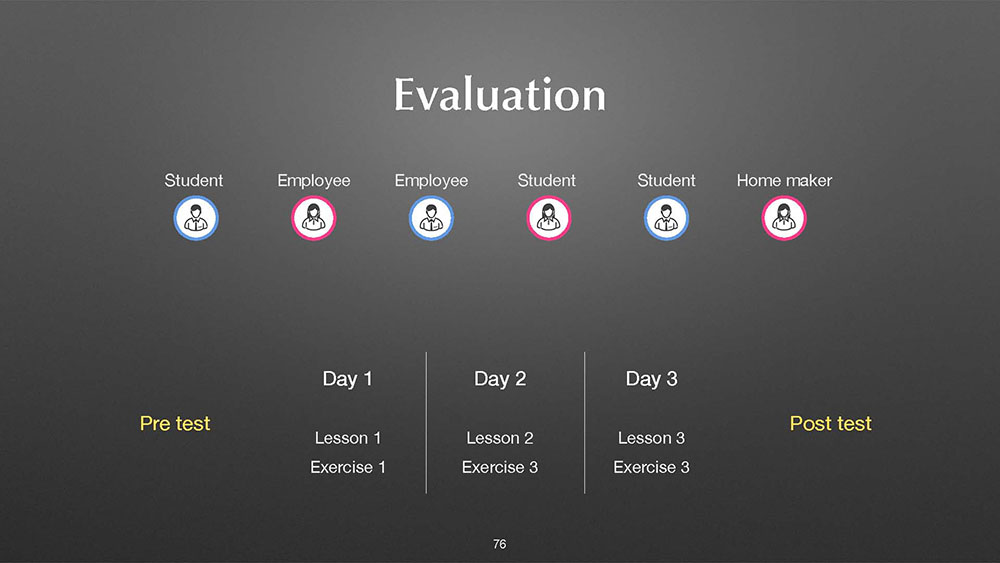 Evaluation

Student Employee Employee Student Student Home maker

Pre test

Day 1
Lesson 1
Exercise 1

Day 2
Lesson 2
Exercise 3

Day 3
Lesson 3
Exercise 3

Post test

76